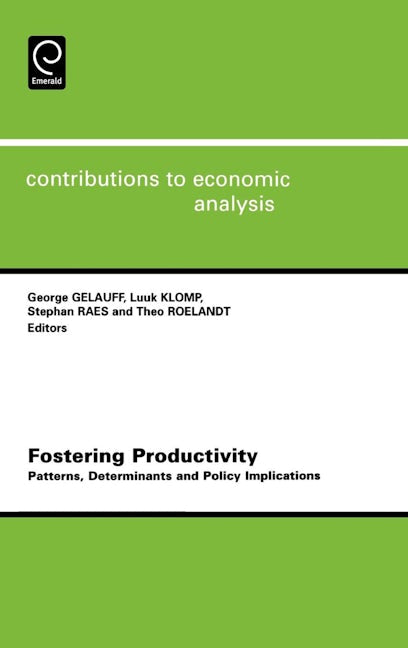 Emerald

contributions to economic analysis

George GELAUFF, Luuk KLOMP, Stephan RAES and Theo ROELANDT Editors

Fostering Productivity

Patterns, Determinants and Policy Implications